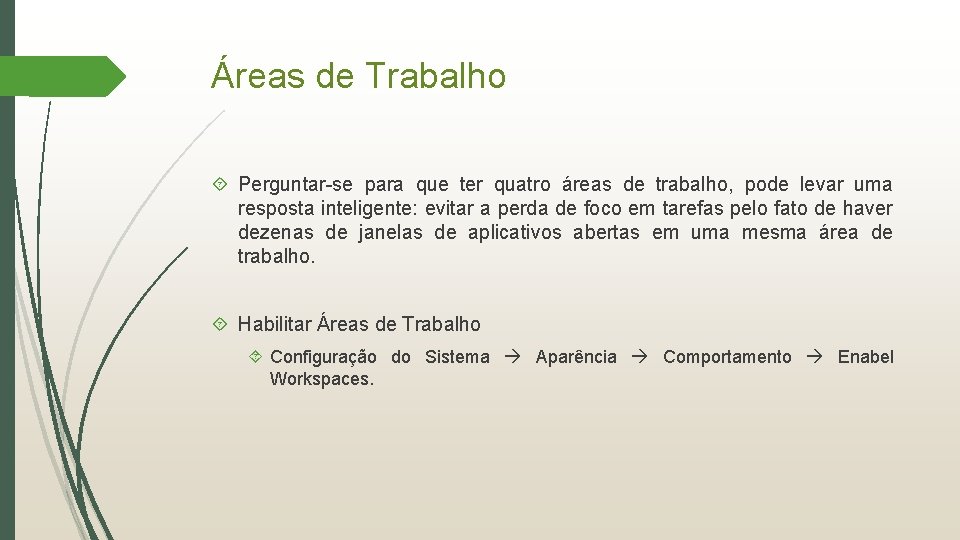 Áreas de Trabalho

Perguntar-se para que ter quatro áreas de trabalho, pode levar uma resposta inteligente: evitar a perda de foco em tarefas pelo fato de haver dezenas de janelas de aplicativos abertas em uma mesma área de trabalho.

Habilitar Áreas de Trabalho

Configuração do Sistema → Aparência → Comportamento → Enabel Workspaces.